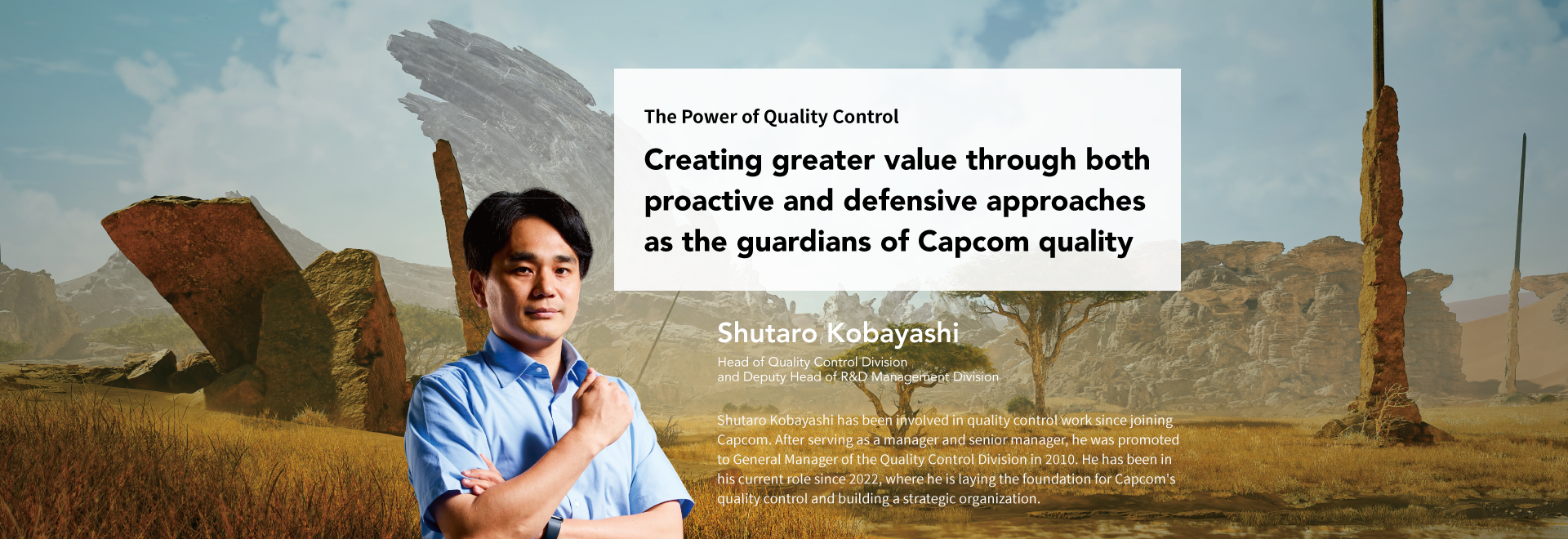 The Power of Quality Control

Creating greater value through both proactive and defensive approaches as the guardians of Capcom quality

Shutaro Kobayashi

Head of Quality Control Division
and Deputy Head of R&D Management Division

Shutaro Kobayashi has been involved in quality control work since joining Capcom. After serving as a manager and senior manager, he was promoted to General Manager of the Quality Control Division in 2010. He has been in his current role since 2022, where he is laying the foundation for Capcom's quality control and building a strategic organization.